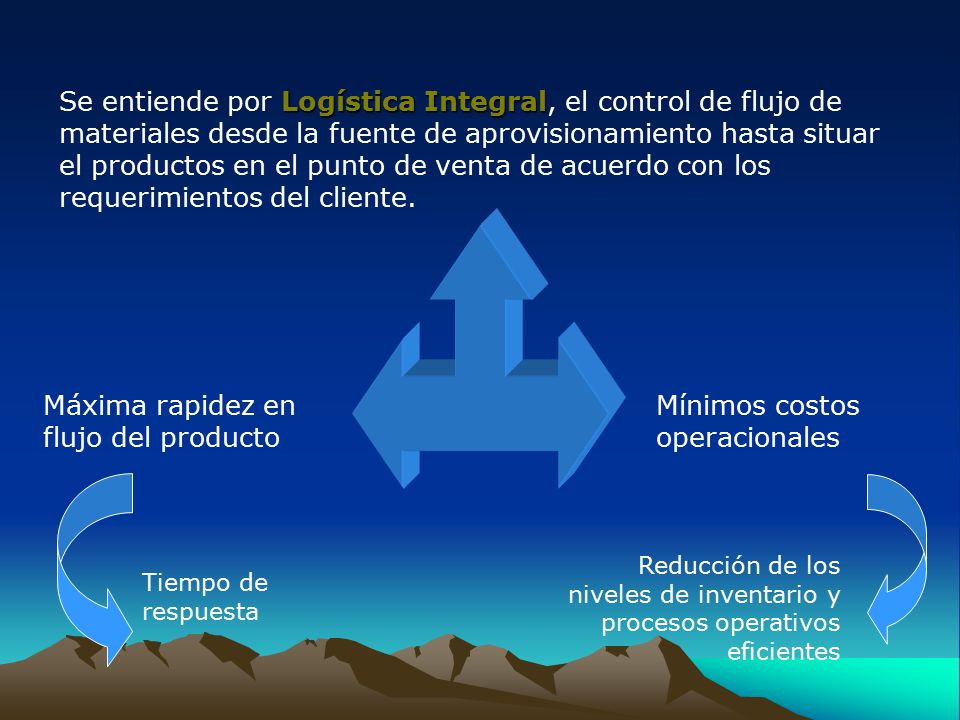 Se entiende por Logística Integral, el control de flujo de materiales desde la fuente de aprovisionamiento hasta situar el productos en el punto de venta de acuerdo con los requerimientos del cliente.

Máxima rapidez en flujo del producto

Mínimos costos operacionales

Tiempo de respuesta

Reducción de los niveles de inventario y procesos operativos eficientes